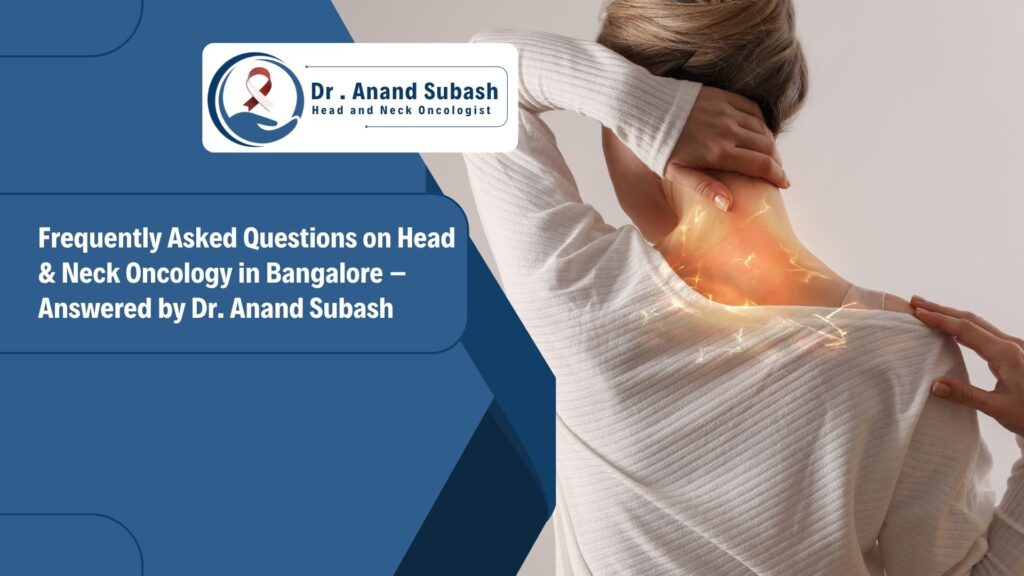 Dr . Anand Subash
Head and Neck Oncologist

Frequently Asked Questions on Head & Neck Oncology in Bangalore – Answered by Dr. Anand Subash